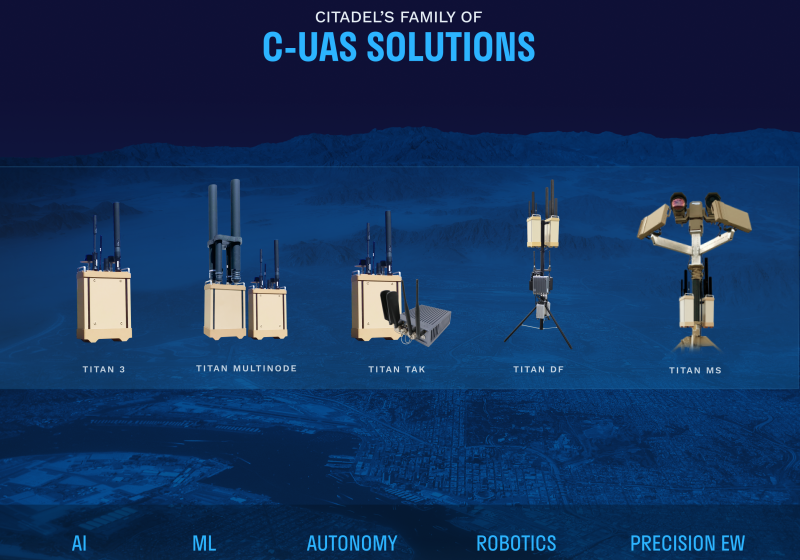 CITADEL'S FAMILY OF
C-UAS SOLUTIONS

TITAN 3

TITAN MULTINODE

TITAN TAK

TITAN DF

TITAN MS

AI ML AUTONOMY ROBOTICS PRECISION EW